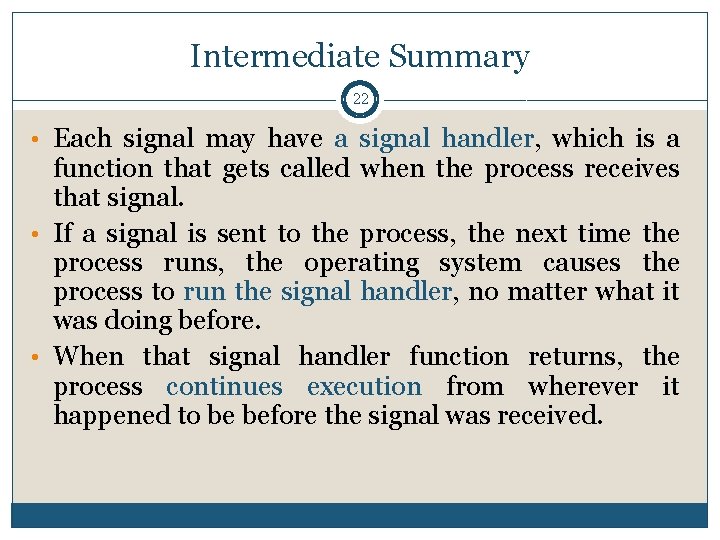 Intermediate Summary

22

• Each signal may have a signal handler, which is a function that gets called when the process receives that signal.

• If a signal is sent to the process, the next time the process runs, the operating system causes the process to run the signal handler, no matter what it was doing before.

• When that signal handler function returns, the process continues execution from wherever it happened to be before the signal was received.